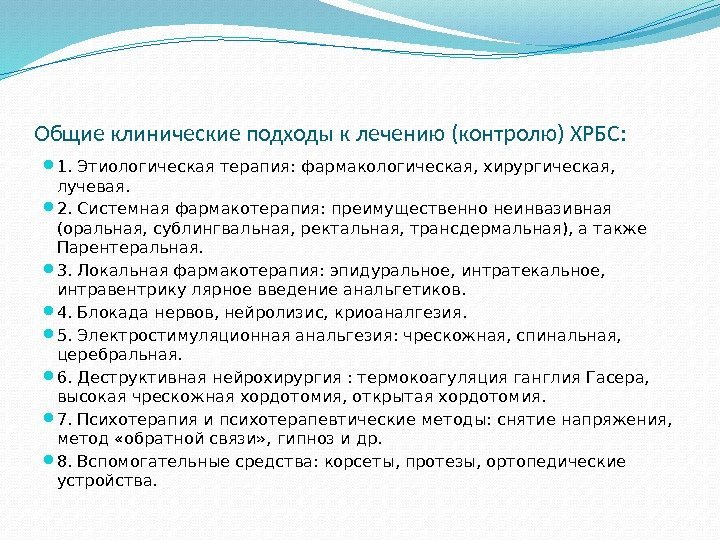 Общие клинические подходы к лечению (контролю) ХРБС:

1. Этиологическая терапия: фармакологическая, хирургическая, лучевая.

2. Системная фармакотерапия: преимущественно неинвазивная (оральная, сублингвальная, ректальная, трансдермальная), а также Парентеральная.

3. Локальная фармакотерапия: эпидуральное, интратекальное, интравентрику лярное введение анальгетиков.

4. Блокада нервов, нейролизис, криоаналгезия.

5. Электростимуляционная анальгезия: чрескожная, спинальная, церебральная.

6. Деструктивная нейрохирургия : термокоагуляция ганглия Гасера, высокая чрескожная хордотомия, открытая хордотомия.

7. Психотерапия и психотерапевтические методы: снятие напряжения, метод «обратной связи», гипноз и др.

8. Вспомогательные средства: корсеты, протезы, ортопедические устройства.